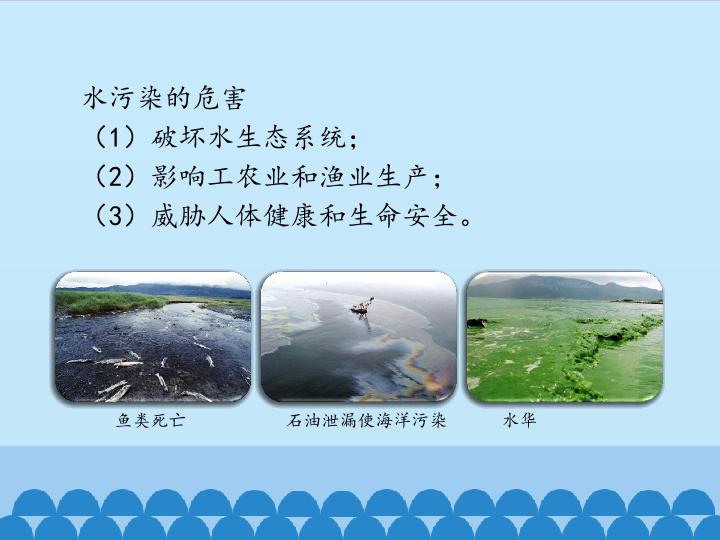 水污染的危害

（1）破坏水生态系统；

（2）影响工农业和渔业生产；

（3）威胁人体健康和生命安全。

鱼类死亡

石油泄漏使海洋污染

水华